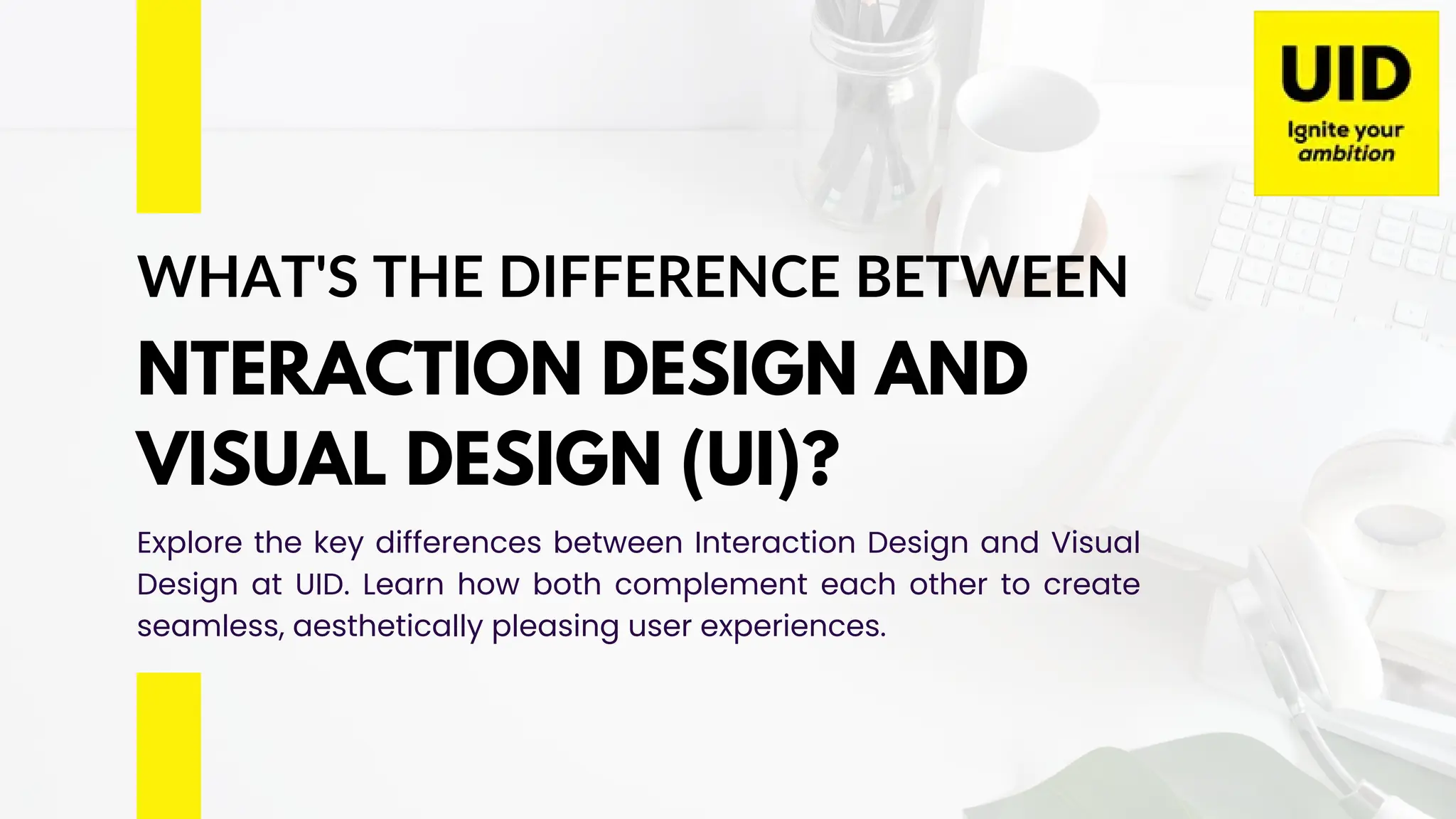 UID
Ignite your ambition

WHAT'S THE DIFFERENCE BETWEEN
NTERACTION DESIGN AND VISUAL DESIGN (UI)?

Explore the key differences between Interaction Design and Visual Design at UID. Learn how both complement each other to create seamless, aesthetically pleasing user experiences.